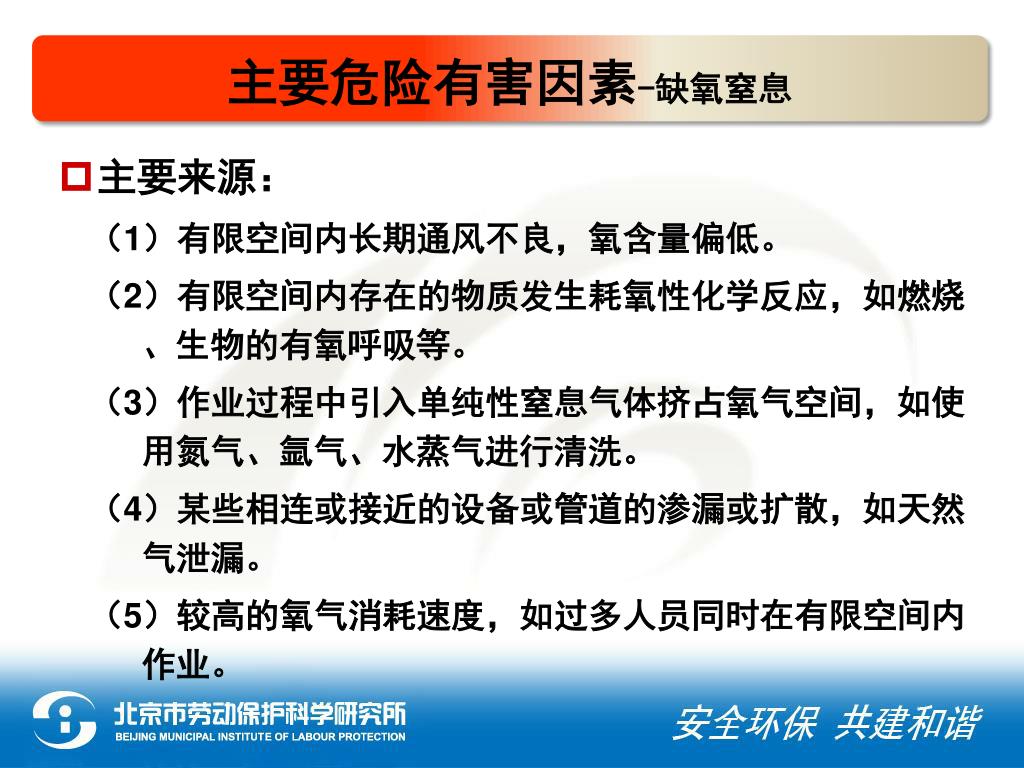 主要危险有害因素-缺氧窒息

主要来源：

（1）有限空间内长期通风不良，氧含量偏低。

（2）有限空间内存在的物质发生耗氧性化学反应，如燃烧、生物的有氧呼吸等。

（3）作业过程中引入单纯性窒息气体挤占氧气空间，如使用氮气、氩气、水蒸气进行清洗。

（4）某些相连或接近的设备或管道的渗漏或扩散，如天然气泄漏。

（5）较高的氧气消耗速度，如过多人员同时在有限空间内作业。

北京市劳动保护科学研究所
BEIJING MUNICIPAL INSTITUTE OF LABOUR PROTECTION

安全环保 共建和谐